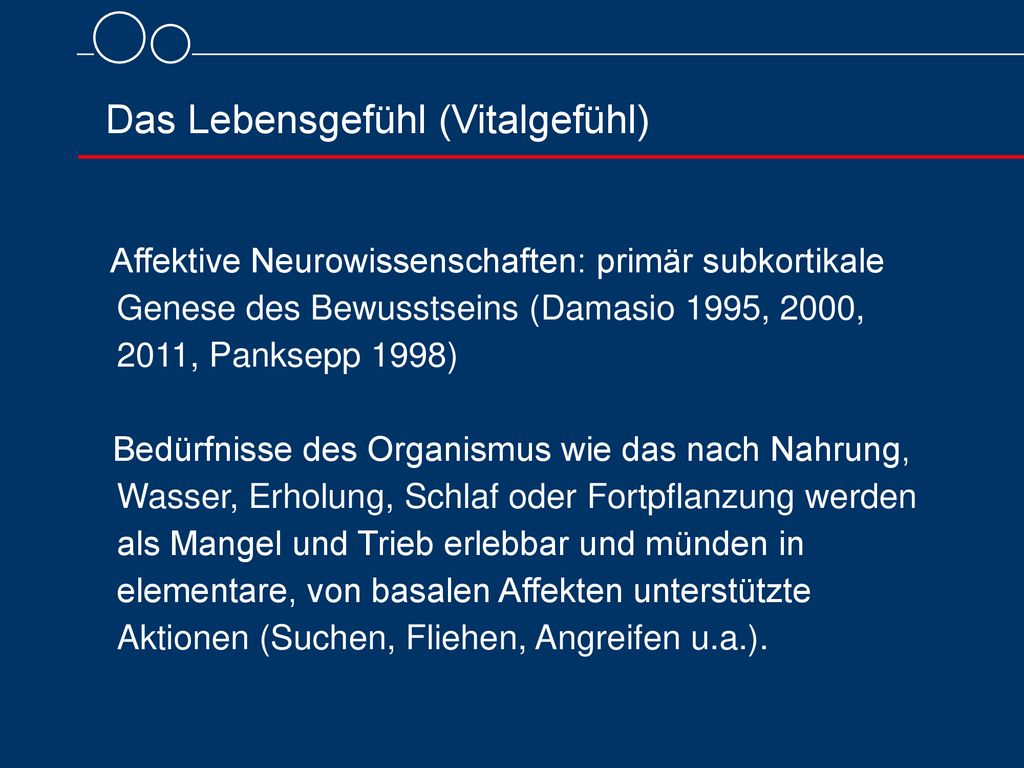 Das Lebensgefühl (Vitalgefühl)

Affektive Neurowissenschaften: primär subkortikale Genese des Bewusstseins (Damasio 1995, 2000, 2011, Panksepp 1998)

Bedürfnisse des Organismus wie das nach Nahrung, Wasser, Erholung, Schlaf oder Fortpflanzung werden als Mangel und Trieb erlebbar und münden in elementare, von basalen Affekten unterstützte Aktionen (Suchen, Fliehen, Angreifen u.a.).